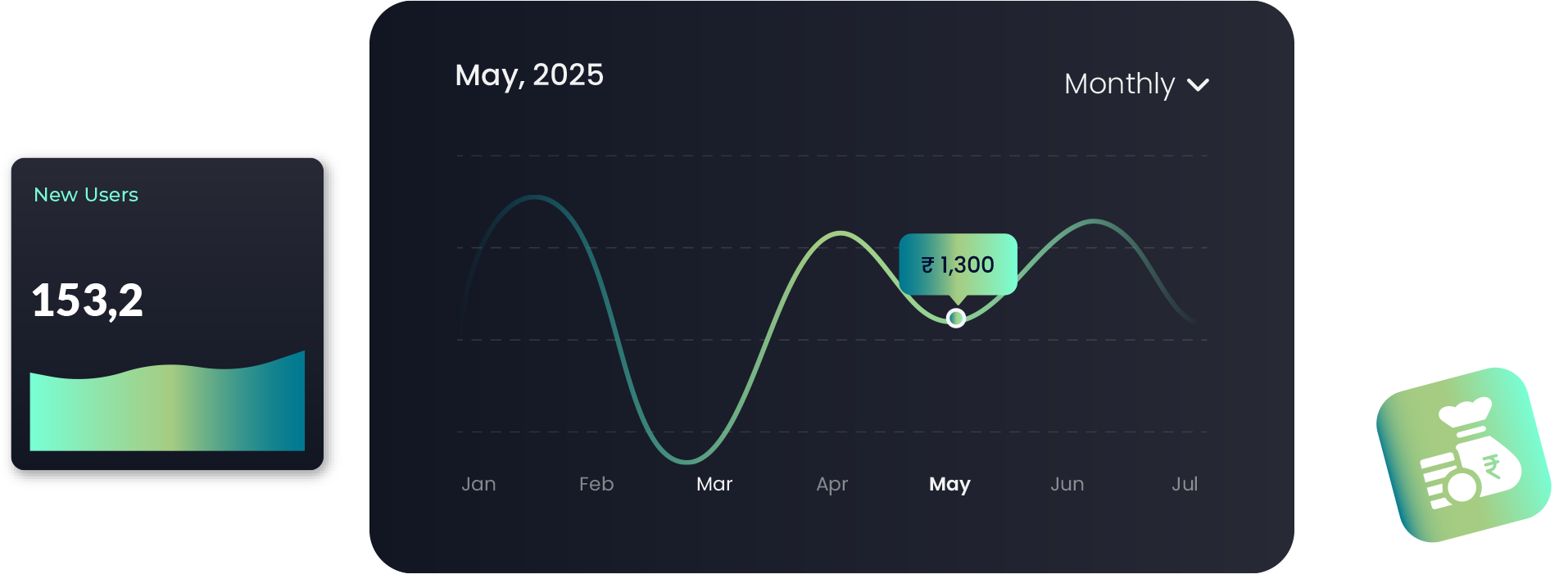 New Users

153,2

May, 2025

Monthly

₹ 1,300

Jan Feb Mar Apr May Jun Jul

₹